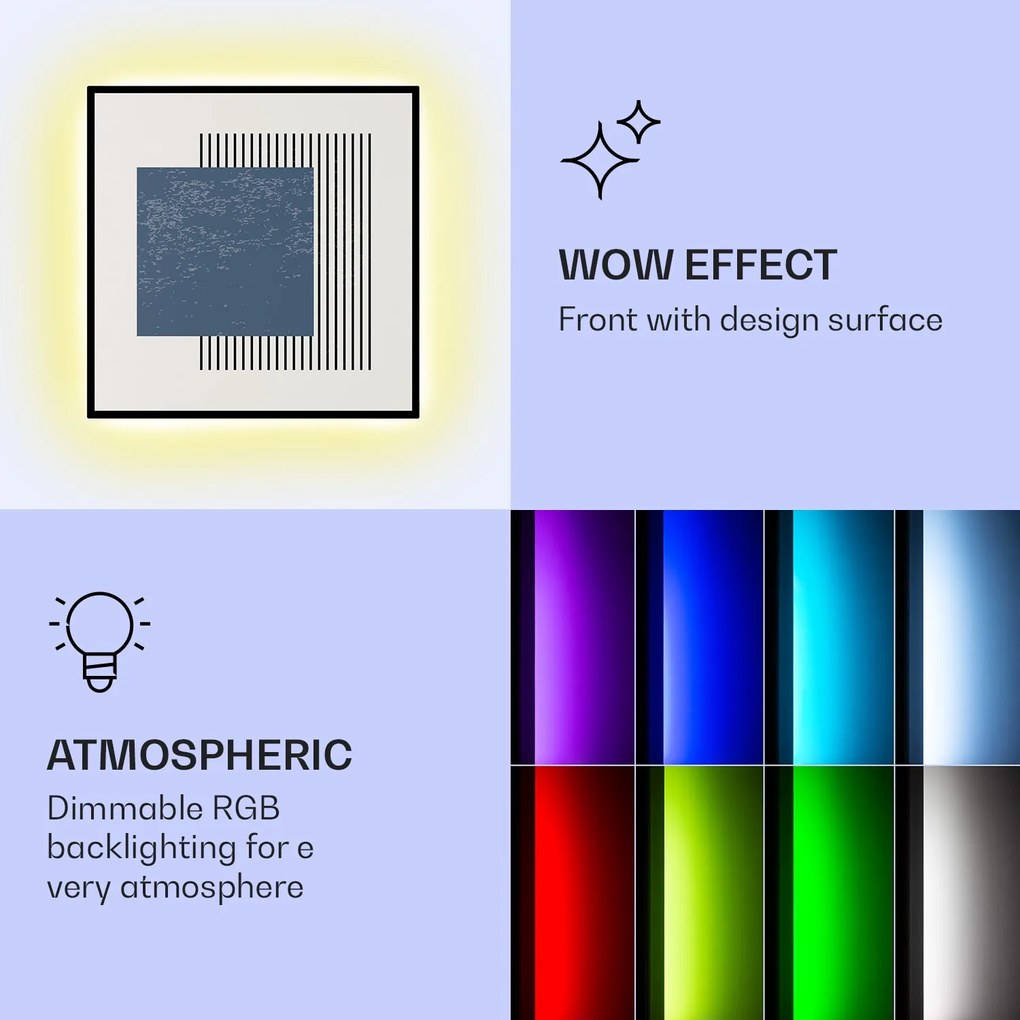 WOW EFFECT
Front with design surface

ATMOSPHERIC
Dimmable RGB backlighting for e very atmosphere